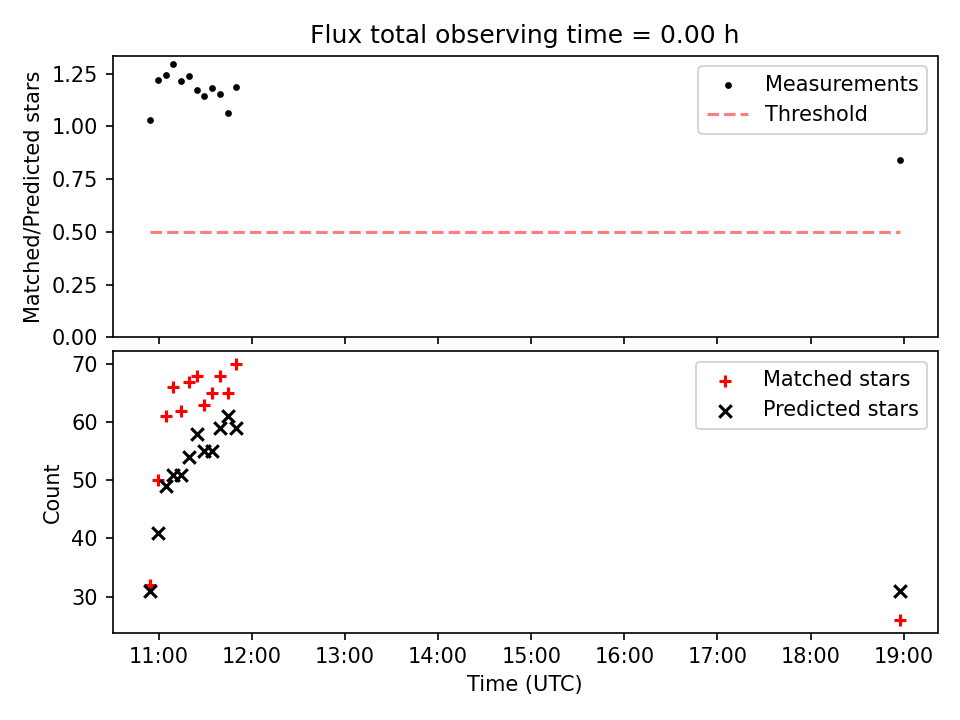 Flux total observing time = 0.00 h

Matched/Predicted stars

1.25
1.00
0.75
0.50
0.25
0.00

Measurements
Threshold

Count

70
60
50
40
30

Matched stars
Predicted stars

11:00
12:00
13:00
14:00
15:00
16:00
17:00
18:00
19:00

Time (UTC)